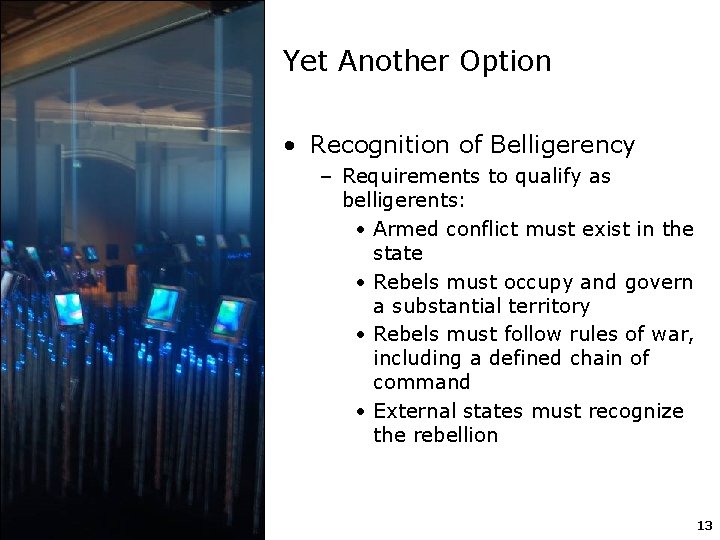 Yet Another Option

• Recognition of Belligerency
 – Requirements to qualify as belligerents:
  • Armed conflict must exist in the state
  • Rebels must occupy and govern a substantial territory
  • Rebels must follow rules of war, including a defined chain of command
  • External states must recognize the rebellion

13